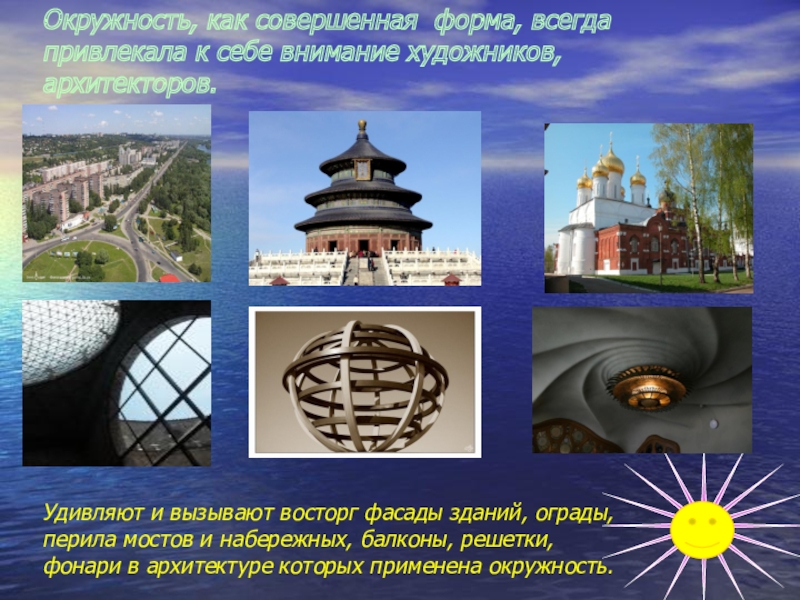 Окружность, как совершенная форма, всегда привлекала к себе внимание художников, архитекторов.

Удивляют и вызывают восторг фасады зданий, ограды, перила мостов и набережных, балконы, решетки, фонари в архитектуре которых применена окружность.